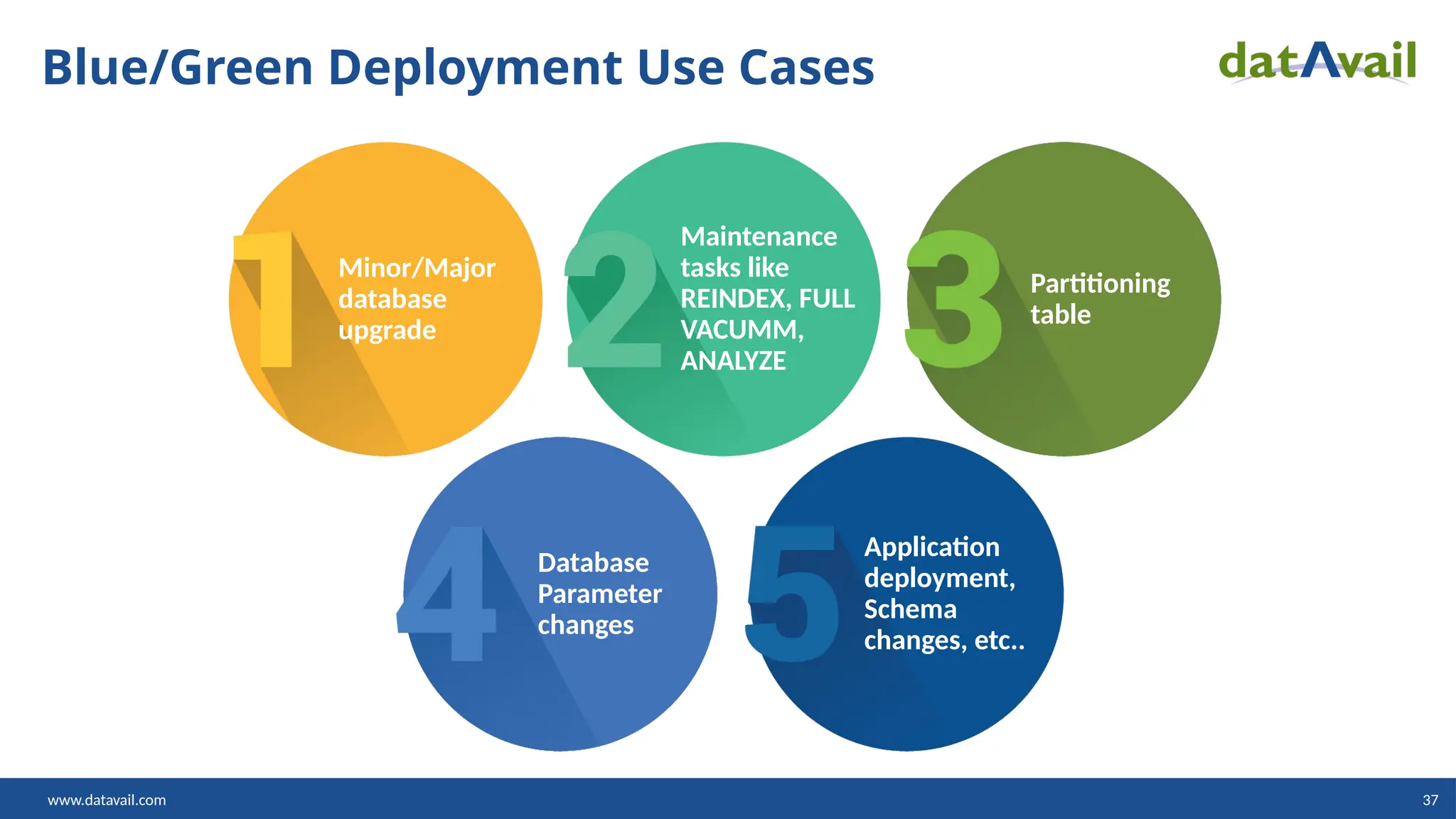 Blue/Green Deployment Use Cases

datAvail

1
Minor/Major database upgrade

2
Maintenance tasks like REINDEX, FULL VACUMM, ANALYZE

3
Partitioning table

4
Database Parameter changes

5
Application deployment, Schema changes, etc..

www.datavail.com

37